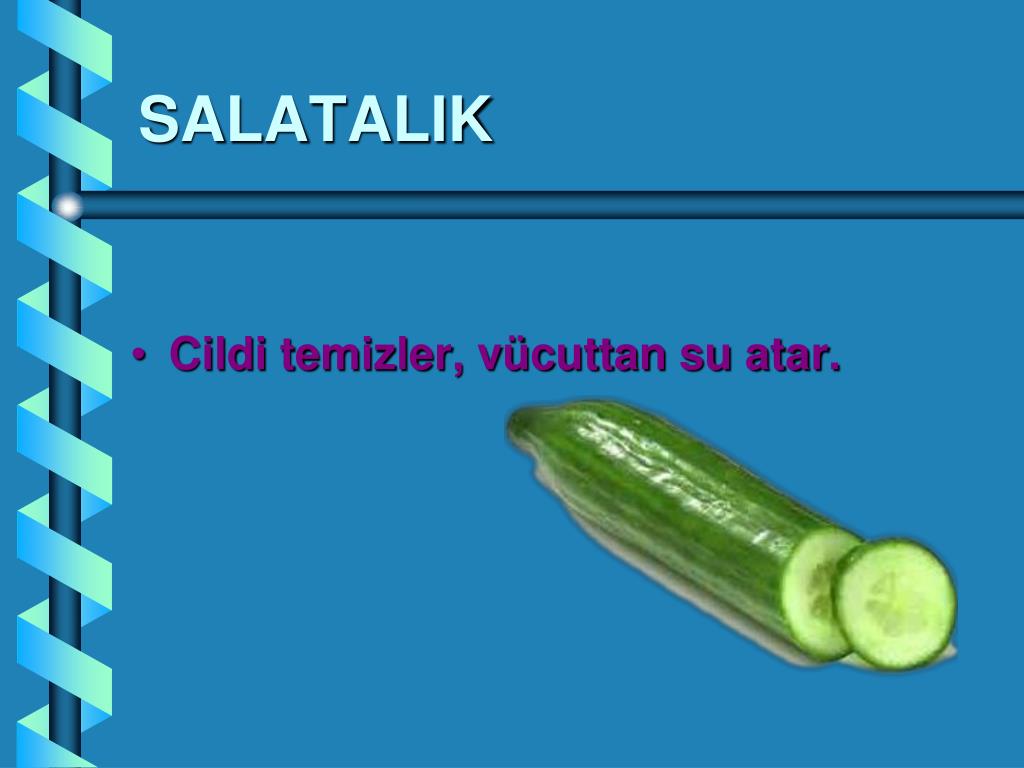 SALATALIK

• Cildi temizler, vücuttan su atar.